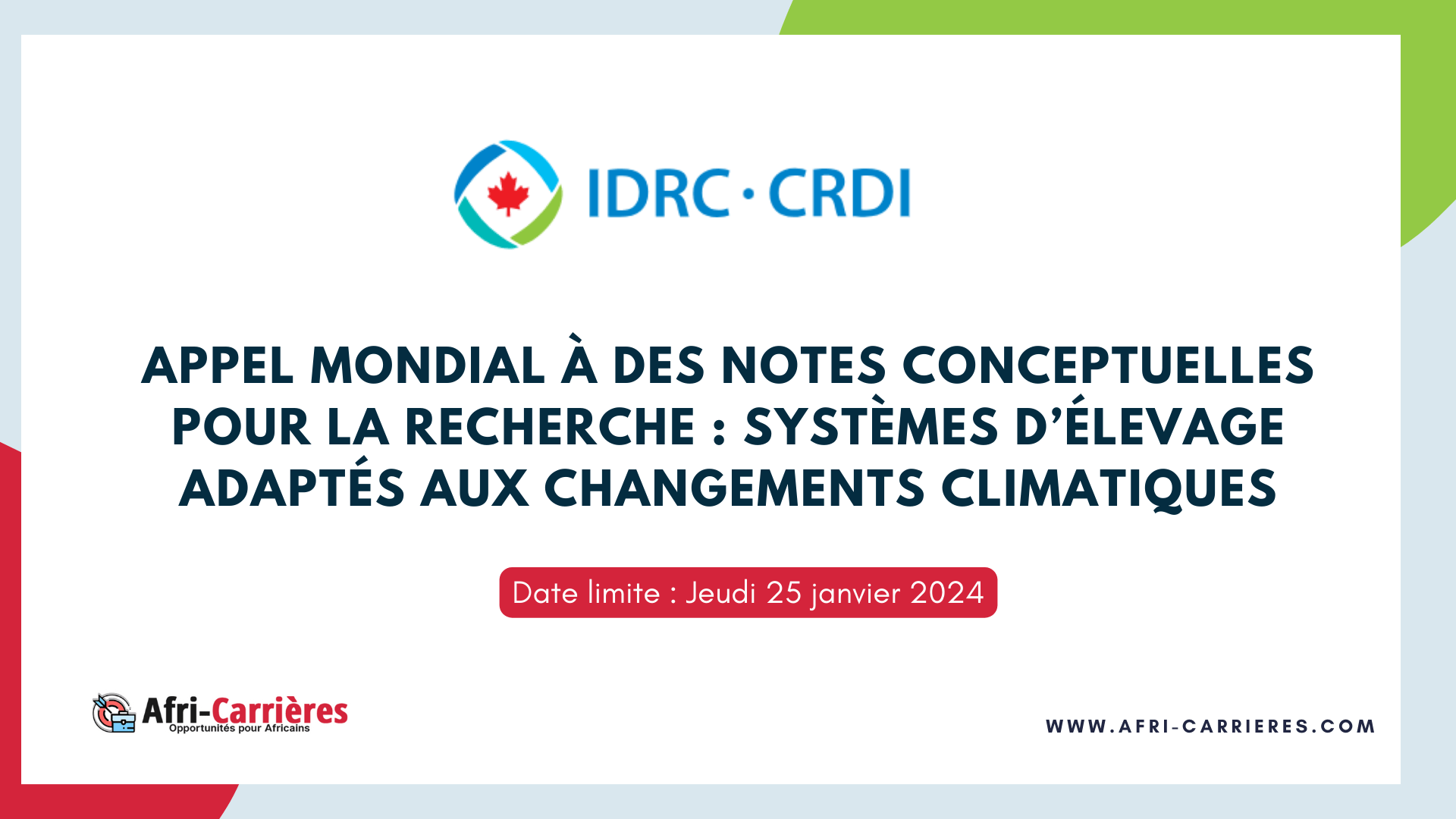 IDRC · CRDI

APPEL MONDIAL À DES NOTES CONCEPTUELLES POUR LA RECHERCHE : SYSTÈMES D'ÉLEVAGE ADAPTÉS AUX CHANGEMENTS CLIMATIQUES

Date limite : Jeudi 25 janvier 2024

Afri-Carrières
Opportunités pour Africains

WWW.AFRI-CARRIERES.COM